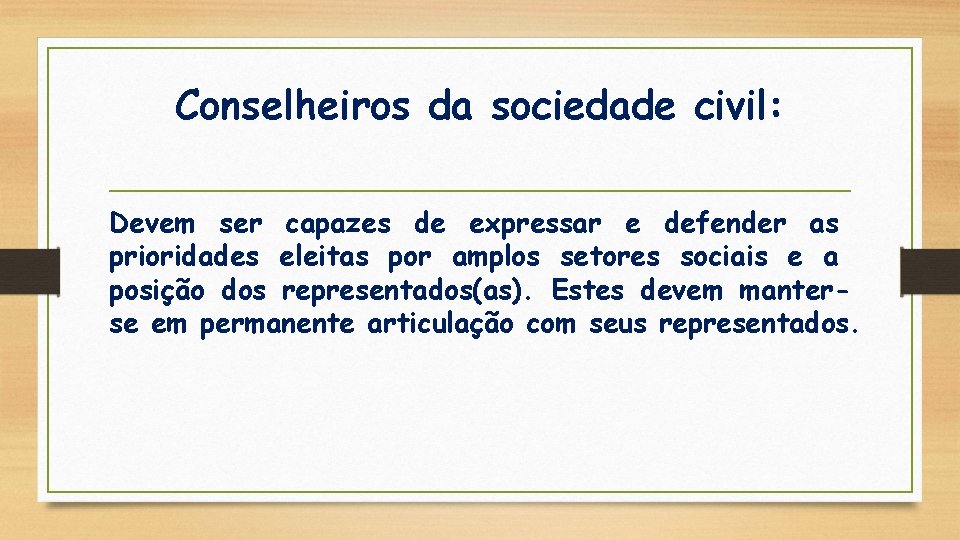 Conselheiros da sociedade civil:

Devem ser capazes de expressar e defender as prioridades eleitas por amplos setores sociais e a posição dos representados(as). Estes devem manter-se em permanente articulação com seus representados.